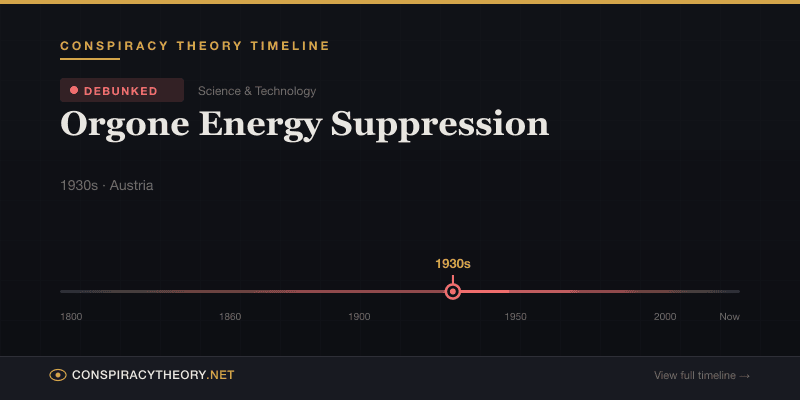 CONSPIRACY THEORY TIMELINE

DEBUNKED

Science & Technology

Orgone Energy Suppression

1930s · Austria

1930s

1800

1860

1900

1950

2000

Now

CONSPIRACYTHEORY.NET

View full timeline →